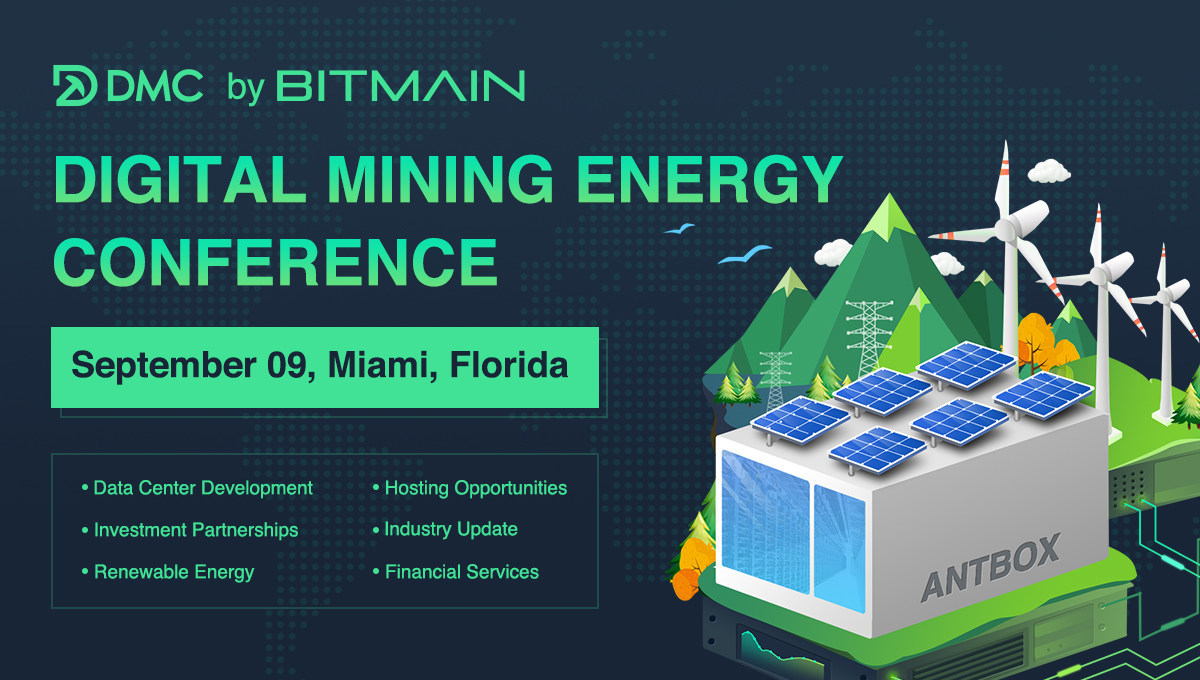 DMC by BITMAIN

DIGITAL MINING ENERGY CONFERENCE

September 09, Miami, Florida

• Data Center Development
• Investment Partnerships
• Renewable Energy

• Hosting Opportunities
• Industry Update
• Financial Services

ANTBOX